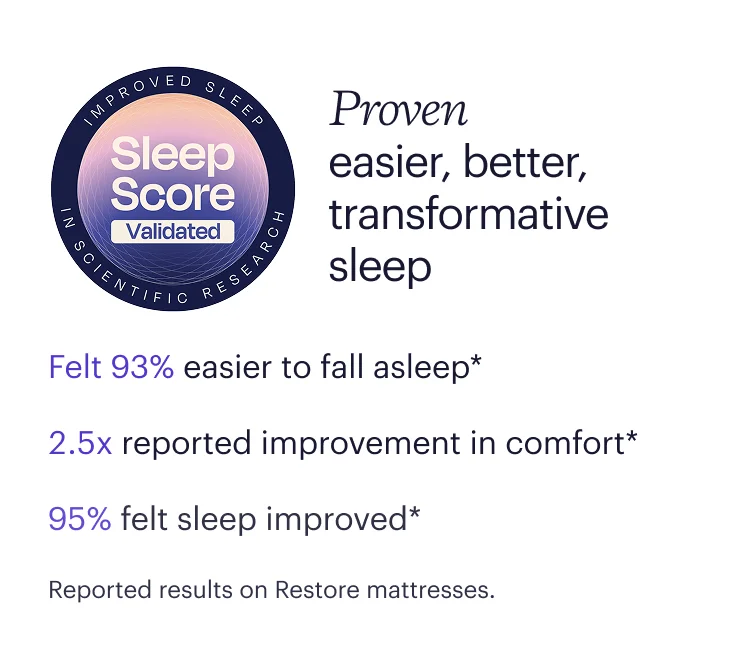 IMPROVED SLEEP
Sleep Score
Validated
IN SCIENTIFIC RESEARCH

Proven
easier, better, transformative sleep

Felt 93% easier to fall asleep*

2.5x reported improvement in comfort*

95% felt sleep improved*

Reported results on Restore mattresses.